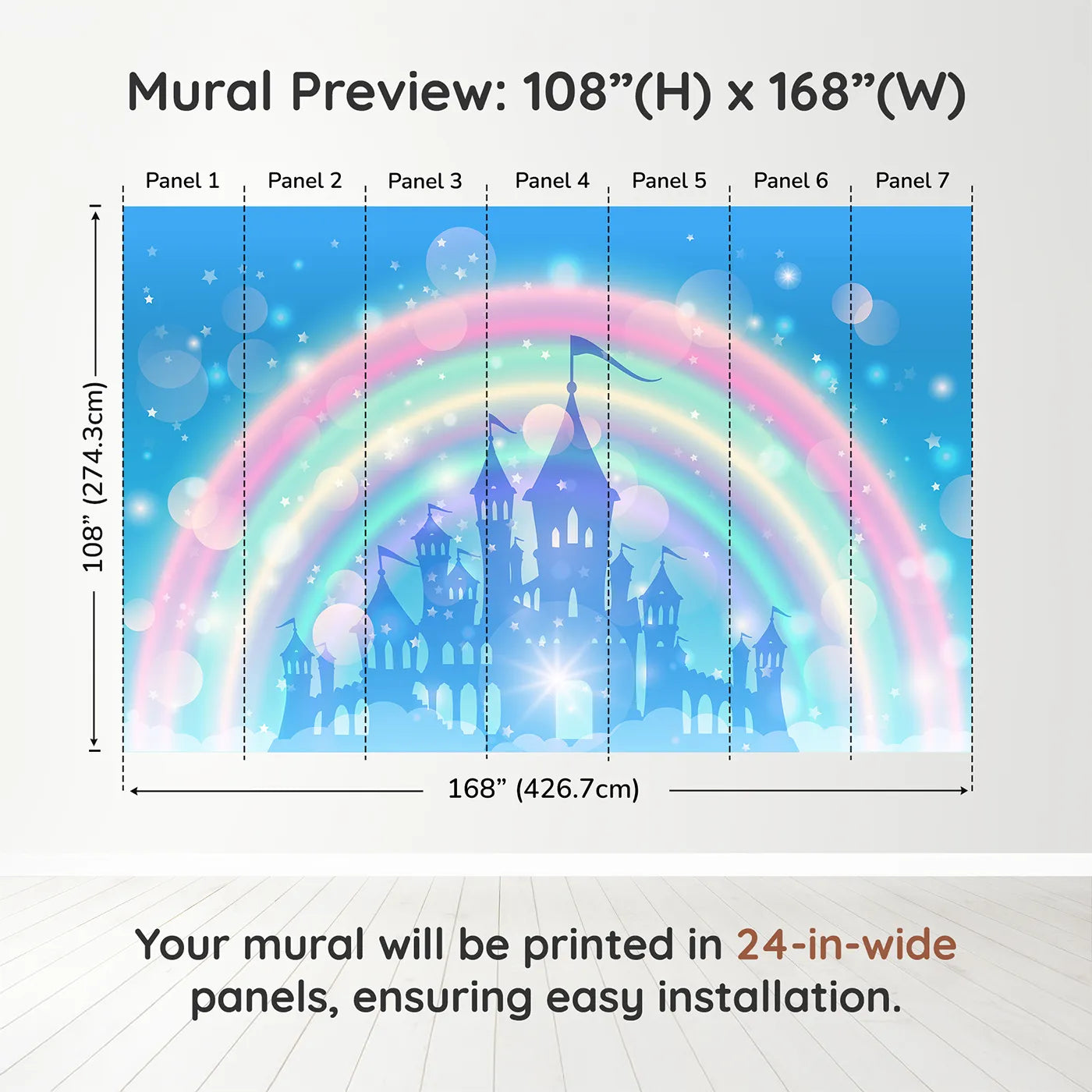 Mural Preview: 108”(H) x 168”(W)

Panel 1 Panel 2 Panel 3 Panel 4 Panel 5 Panel 6 Panel 7

108” (274.3cm)

168” (426.7cm)

Your mural will be printed in 24-in-wide panels, ensuring easy installation.